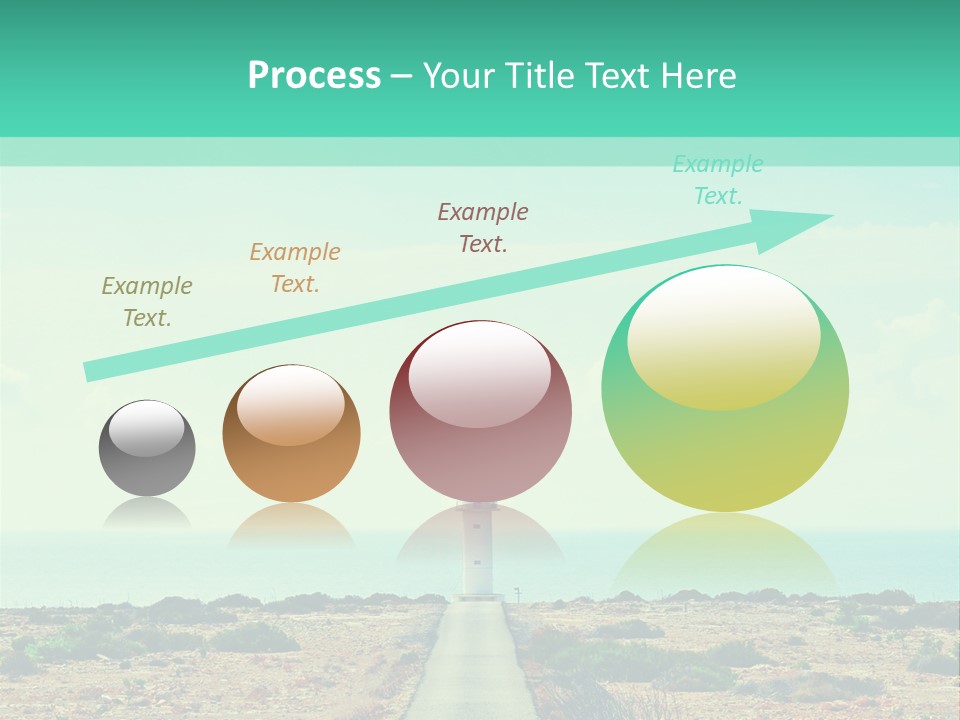 Process – Your Title Text Here

Example Text.

Example Text.

Example Text.

Example Text.